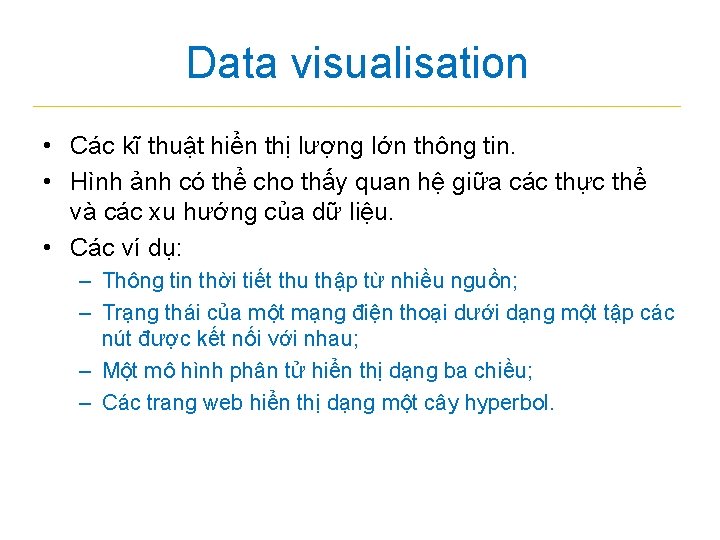 Data visualisation

• Các kĩ thuật hiển thị lượng lớn thông tin.
• Hình ảnh có thể cho thấy quan hệ giữa các thực thể và các xu hướng của dữ liệu.
• Các ví dụ:
– Thông tin thời tiết thu thập từ nhiều nguồn;
– Trạng thái của một mạng điện thoại dưới dạng một tập các nút được kết nối với nhau;
– Một mô hình phân tử hiển thị dạng ba chiều;
– Các trang web hiển thị dạng một cây hyperbol.